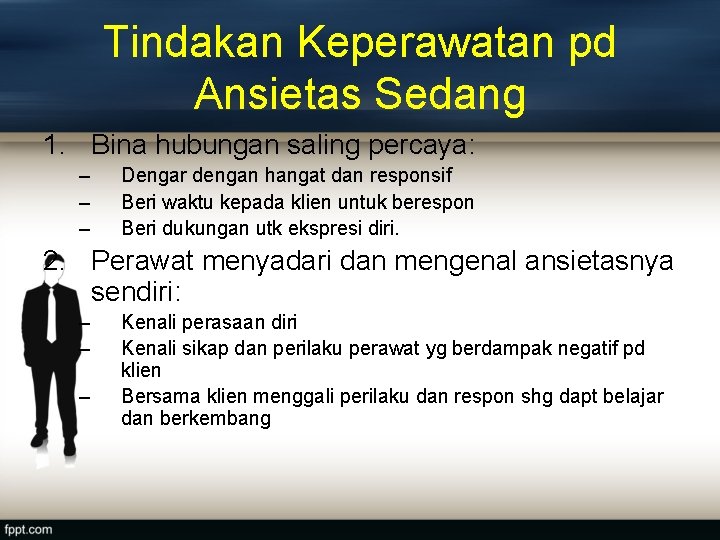 Tindakan Keperawatan pd Ansietas Sedang

1. Bina hubungan saling percaya:
– Dengar dengan hangat dan responsif
– Beri waktu kepada klien untuk berespon
– Beri dukungan utk ekspresi diri.

2. Perawat menyadari dan mengenal ansietasnya sendiri:
– Kenali perasaan diri
– Kenali sikap dan perilaku perawat yg berdampak negatif pd klien
– Bersama klien menggali perilaku dan respon shg dapt belajar dan berkembang

fppt.com